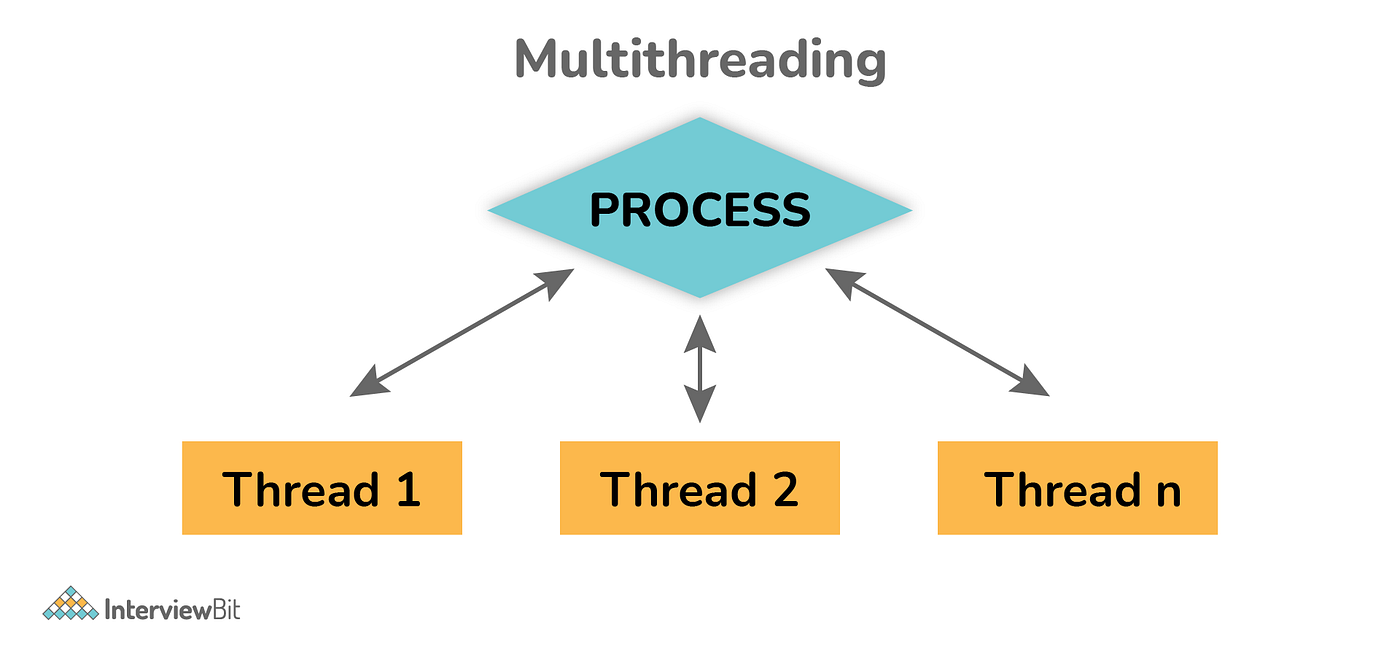 Multithreading

PROCESS

Thread 1

Thread 2

Thread n

InterviewBit